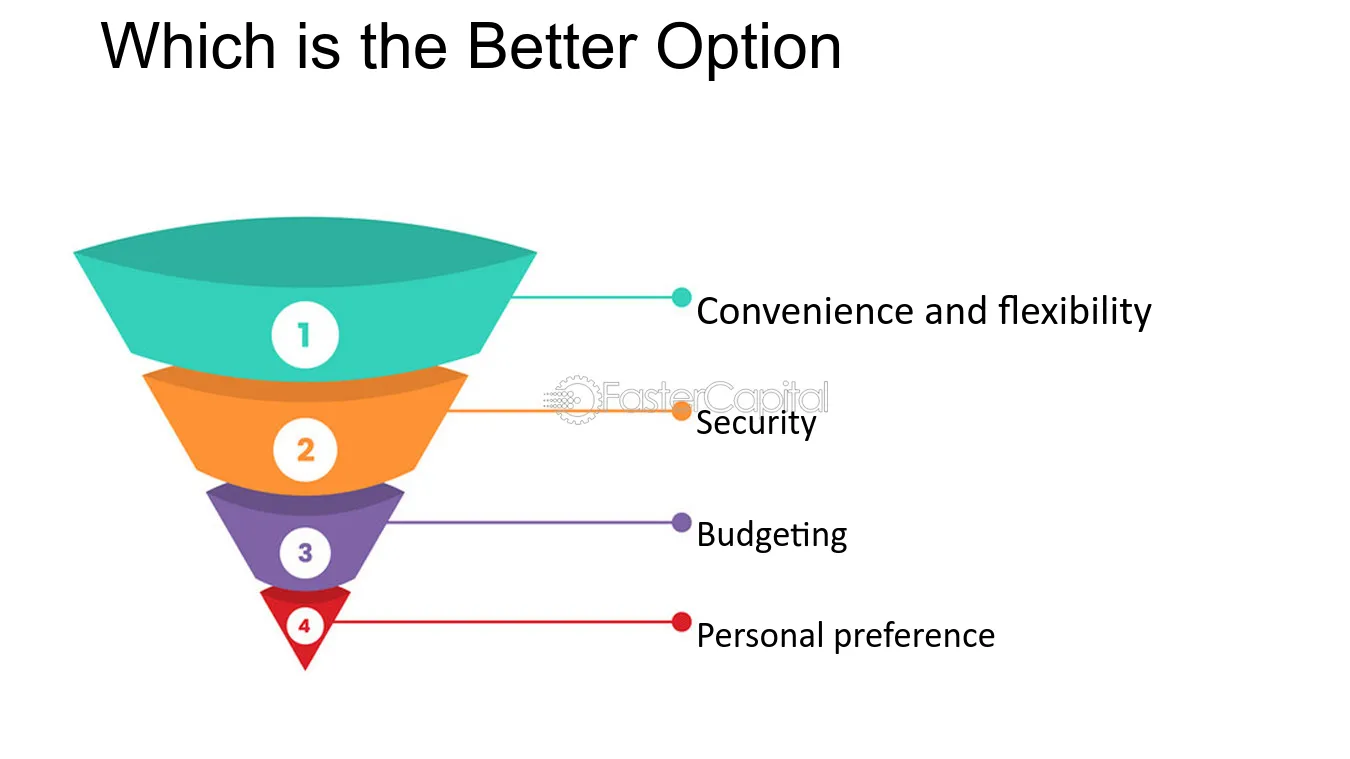 Which is the Better Option

1
Convenience and flexibility

FasterCapital

2
Security

3
Budgeting

4
Personal preference